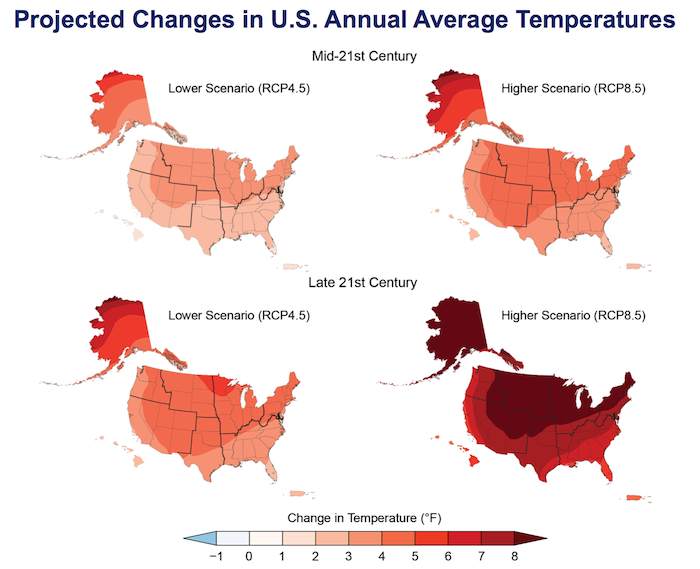 Projected Changes in U.S. Annual Average Temperatures

Mid-21st Century

Lower Scenario (RCP4.5)

Higher Scenario (RCP8.5)

Late 21st Century

Lower Scenario (RCP4.5)

Higher Scenario (RCP8.5)

Change in Temperature (°F)

−1 0 1 2 3 4 5 6 7 8